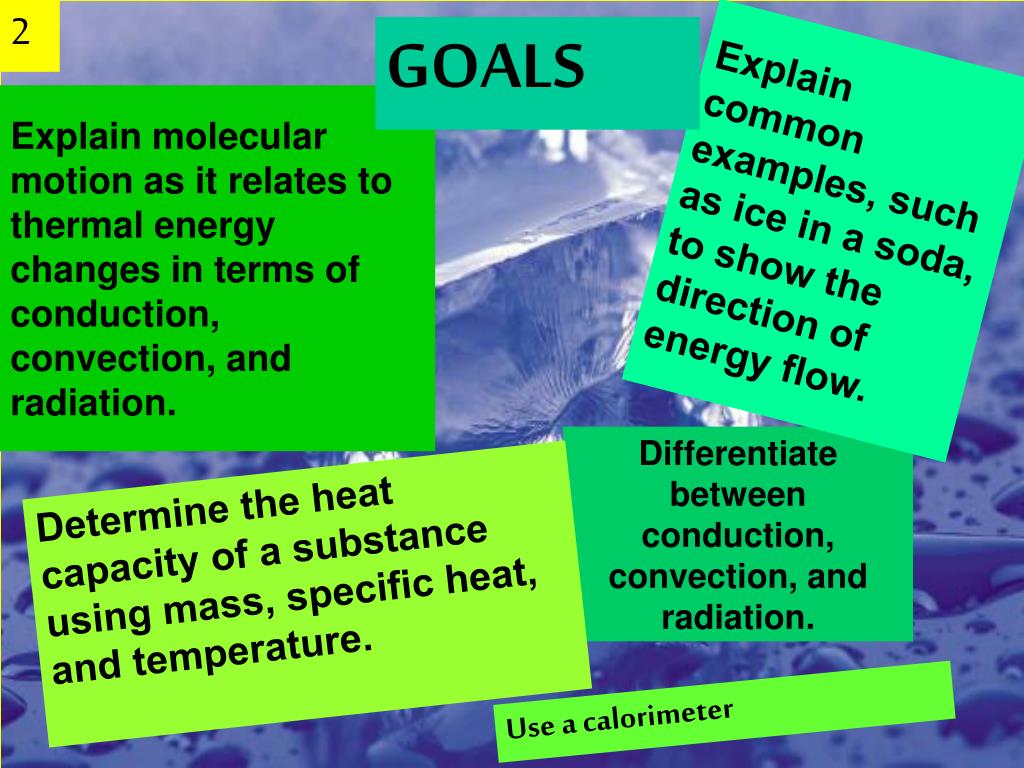 2

GOALS

Explain molecular motion as it relates to thermal energy changes in terms of conduction, convection, and radiation.

Explain common examples, such as ice in a soda, to show the direction of energy flow.

Determine the heat capacity of a substance using mass, specific heat, and temperature.

Differentiate between conduction, convection, and radiation.

Use a calorimeter